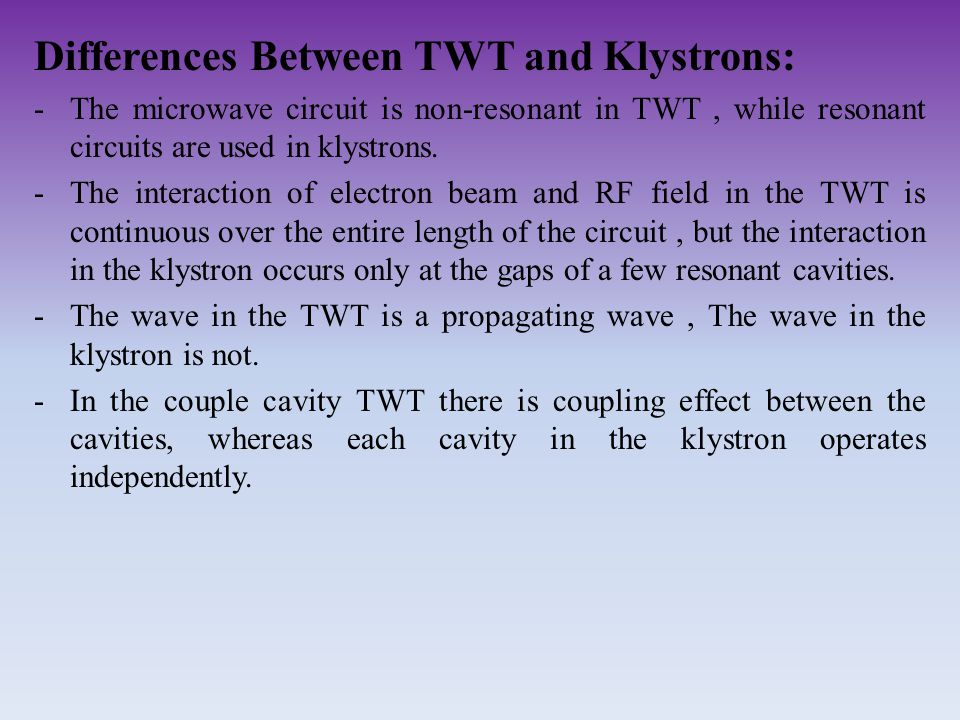 Differences Between TWT and Klystrons:

- The microwave circuit is non-resonant in TWT , while resonant circuits are used in klystrons.

- The interaction of electron beam and RF field in the TWT is continuous over the entire length of the circuit , but the interaction in the klystron occurs only at the gaps of a few resonant cavities.

- The wave in the TWT is a propagating wave , The wave in the klystron is not.

- In the couple cavity TWT there is coupling effect between the cavities, whereas each cavity in the klystron operates independently.